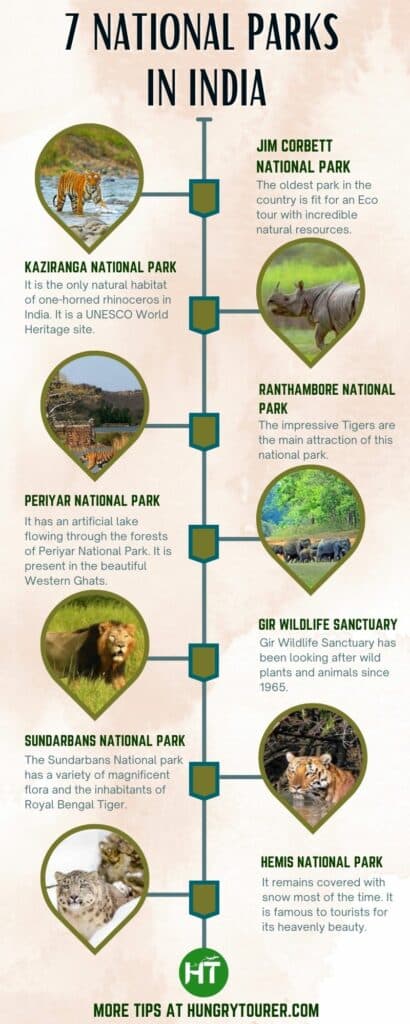 7 NATIONAL PARKS IN INDIA

JIM CORBETT NATIONAL PARK
The oldest park in the country is fit for an Eco tour with incredible natural resources.

KAZIRANGA NATIONAL PARK
It is the only natural habitat of one-horned rhinoceros in India. It is a UNESCO World Heritage site.

RANTHAMBORE NATIONAL PARK
The impressive Tigers are the main attraction of this national park.

PERIYAR NATIONAL PARK
It has an artificial lake flowing through the forests of Periyar National Park. It is present in the beautiful Western Ghats.

GIR WILDLIFE SANCTUARY
Gir Wildlife Sanctuary has been looking after wild plants and animals since 1965.

SUNDARBANS NATIONAL PARK
The Sundarbans National park has a variety of magnificent flora and the inhabitants of Royal Bengal Tiger.

HEMIS NATIONAL PARK
It remains covered with snow most of the time. It is famous to tourists for its heavenly beauty.

HT

MORE TIPS AT HUNGRYTOURER.COM